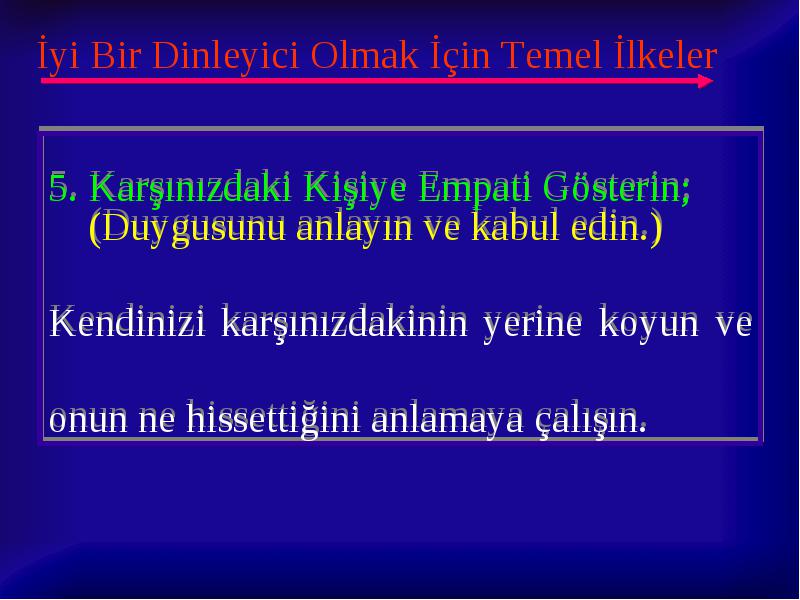 İyi Bir Dinleyici Olmak İçin Temel İlkeler

5. Karşınızdaki Kişiye Empati Gösterin;
(Duygusunu anlayın ve kabul edin.)

Kendinizi karşınızdakinin yerine koyun ve onun ne hissettiğini anlamaya çalışın.